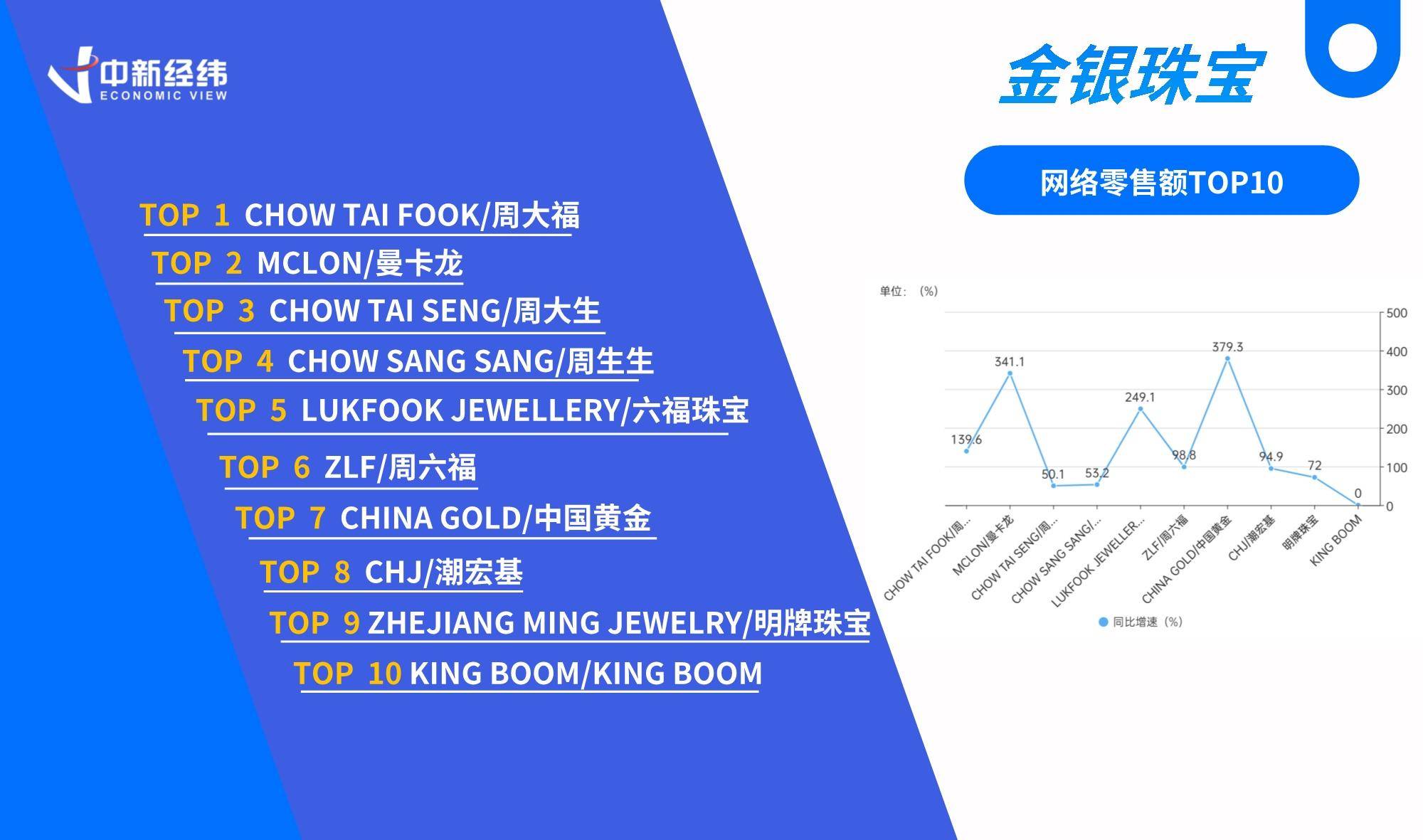 中新经纬
ECONOMIC VIEW

金银珠宝

网络零售额TOP10

TOP 1 CHOW TAI FOOK/周大福
TOP 2 MCLON/曼卡龙
TOP 3 CHOW TAI SENG/周大生
TOP 4 CHOW SANG SANG/周生生
TOP 5 LUKFOOK JEWELLERY/六福珠宝
TOP 6 ZLF/周六福
TOP 7 CHINA GOLD/中国黄金
TOP 8 CHJ/潮宏基
TOP 9 ZHEJIANG MING JEWELRY/明牌珠宝
TOP 10 KING BOOM/KING BOOM

单位：（%）

500
400
300
200
100
0

139.6
341.1
50.1
53.2
249.1
98.8
379.3
94.9
72
0

CHOW TAI FOOK/周...
MCLON/曼卡龙
CHOW TAI SENG/周...
CHOW SANG SANG/...
LUKFOOK JEWELLER...
ZLF/周六福
CHINA GOLD/中国黄金
CHJ/潮宏基
明牌珠宝
KING BOOM

同比增速（%）